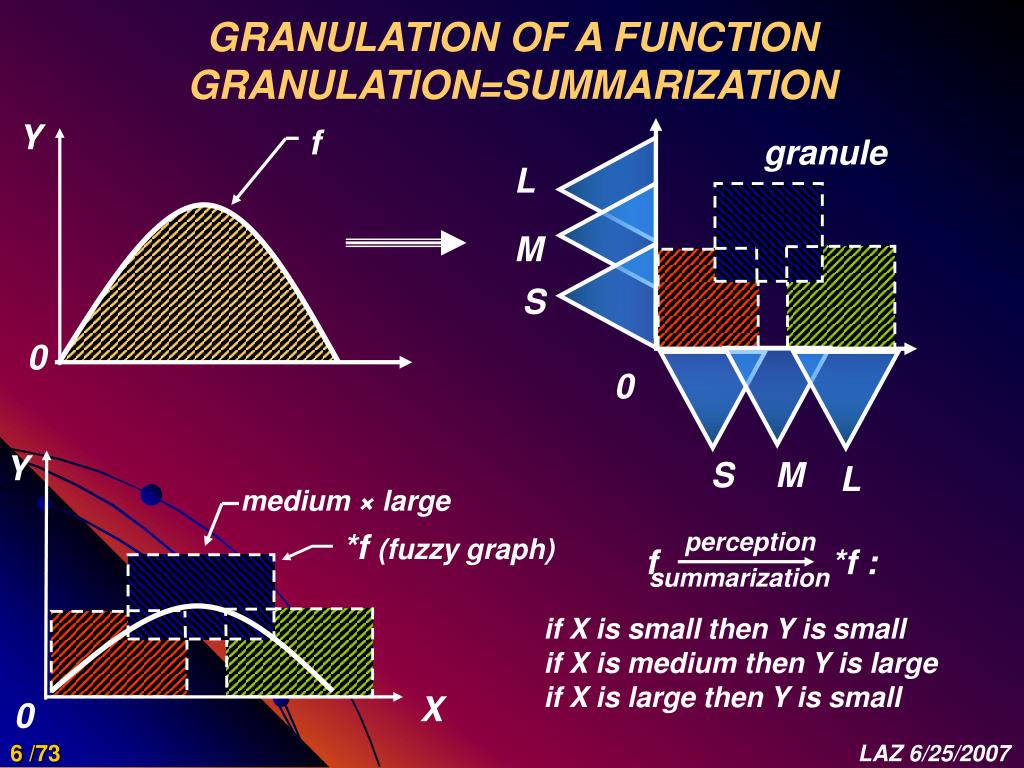 GRANULATION OF A FUNCTION
GRANULATION=SUMMARIZATION

Y
f
0

granule
L
M
S
0
S M L

Y
medium × large
*f (fuzzy graph)
0
X

f $\xrightarrow[\text{summarization}]{\text{perception}}$ *f :

if X is small then Y is small
if X is medium then Y is large
if X is large then Y is small

6 /73
LAZ 6/25/2007